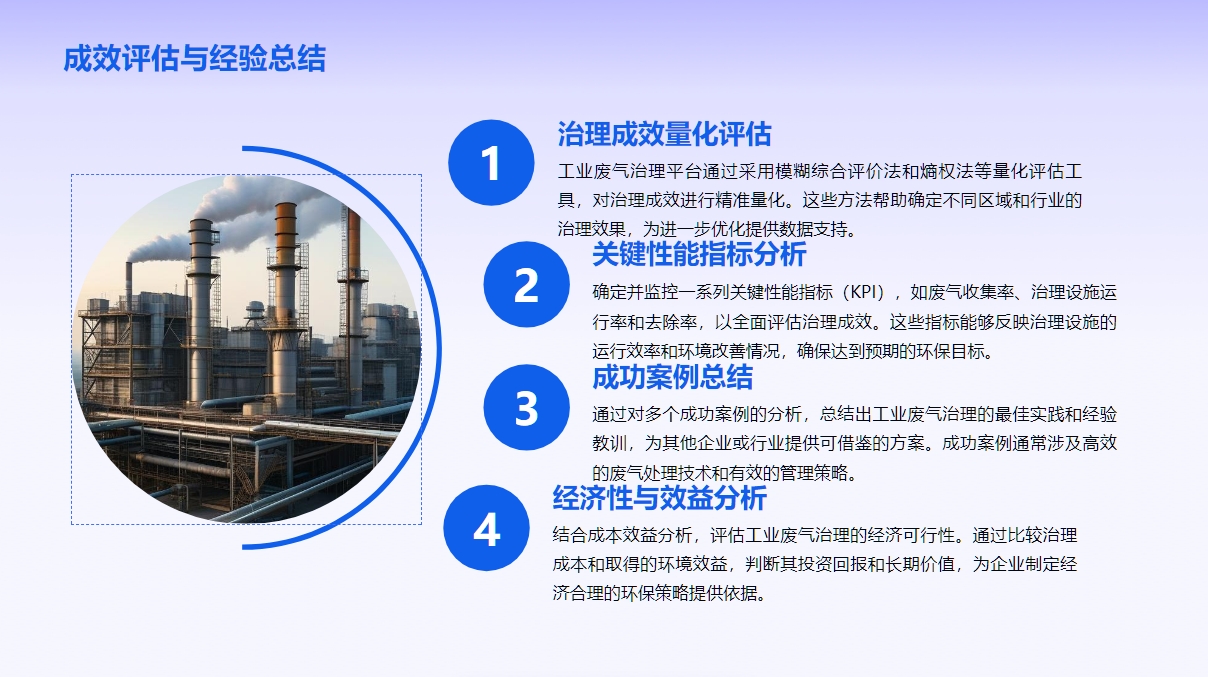 成效评估与经验总结

1

治理成效量化评估

工业废气治理平台通过采用模糊综合评价法和熵权法等量化评估工具，对治理成效进行精准量化。这些方法帮助确定不同区域和行业的治理效果，为进一步优化提供数据支持。

2

关键性能指标分析

确定并监控一系列关键性能指标（KPI），如废气收集率、治理设施运行率和去除率，以全面评估治理成效。这些指标能够反映治理设施的运行效率和环境改善情况，确保达到预期的环保目标。

3

成功案例总结

通过对多个成功案例的分析，总结出工业废气治理的最佳实践和经验教训，为其他企业或行业提供可借鉴的方案。成功案例通常涉及高效的废气处理技术和有效的管理策略。

4

经济性与效益分析

结合成本效益分析，评估工业废气治理的经济可行性。通过比较治理成本和取得的环境效益，判断其投资回报和长期价值，为企业制定经济合理的环保策略提供依据。